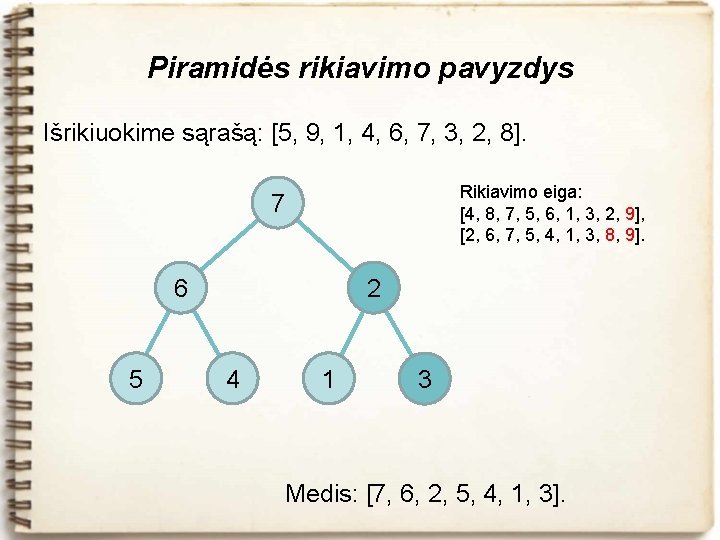 Piramidės rikiavimo pavyzdys

Išrikiuokime sąrašą: [5, 9, 1, 4, 6, 7, 3, 2, 8].

7

6

2

5

4

1

3

Rikiavimo eiga:
[4, 8, 7, 5, 6, 1, 3, 2, 9],
[2, 6, 7, 5, 4, 1, 3, 8, 9].

Medis: [7, 6, 2, 5, 4, 1, 3].